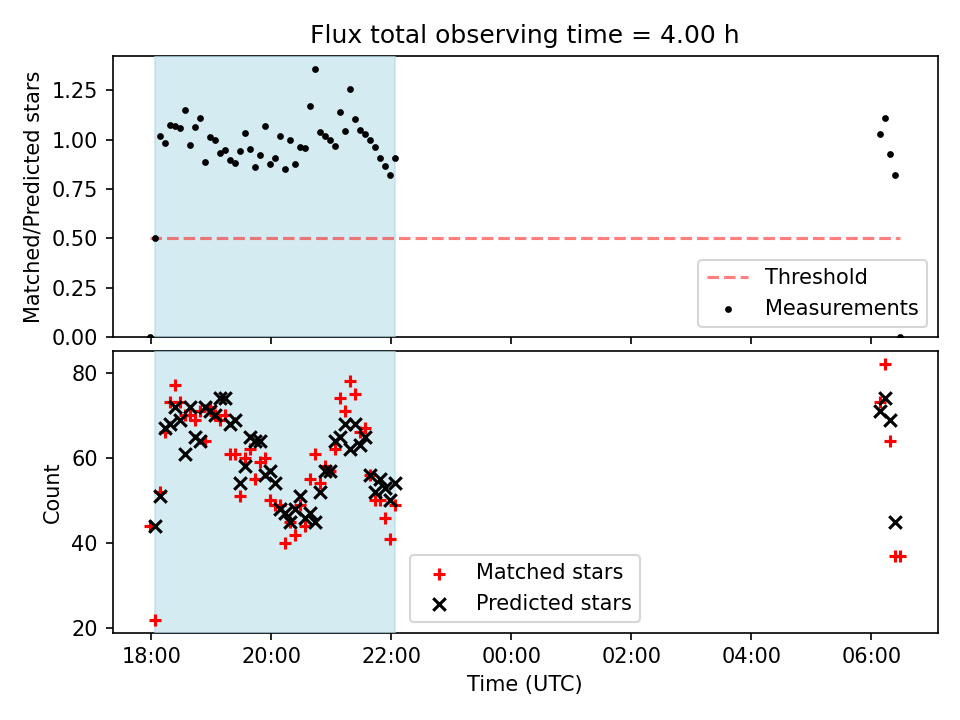 Flux total observing time = 4.00 h

Matched/Predicted stars

1.25
1.00
0.75
0.50
0.25
0.00

Threshold
Measurements

Count

80
60
40
20

Matched stars
Predicted stars

18:00
20:00
22:00
00:00
02:00
04:00
06:00

Time (UTC)